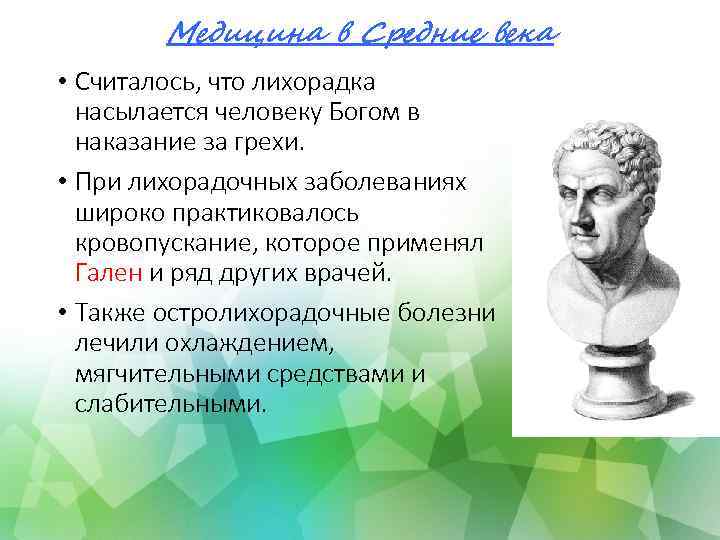 Медицина в Средние века

• Считалось, что лихорадка насылается человеку Богом в наказание за грехи.

• При лихорадочных заболеваниях широко практиковалось кровопускание, которое применял Гален и ряд других врачей.

• Также остролихорадочные болезни лечили охлаждением, мягчительными средствами и слабительными.